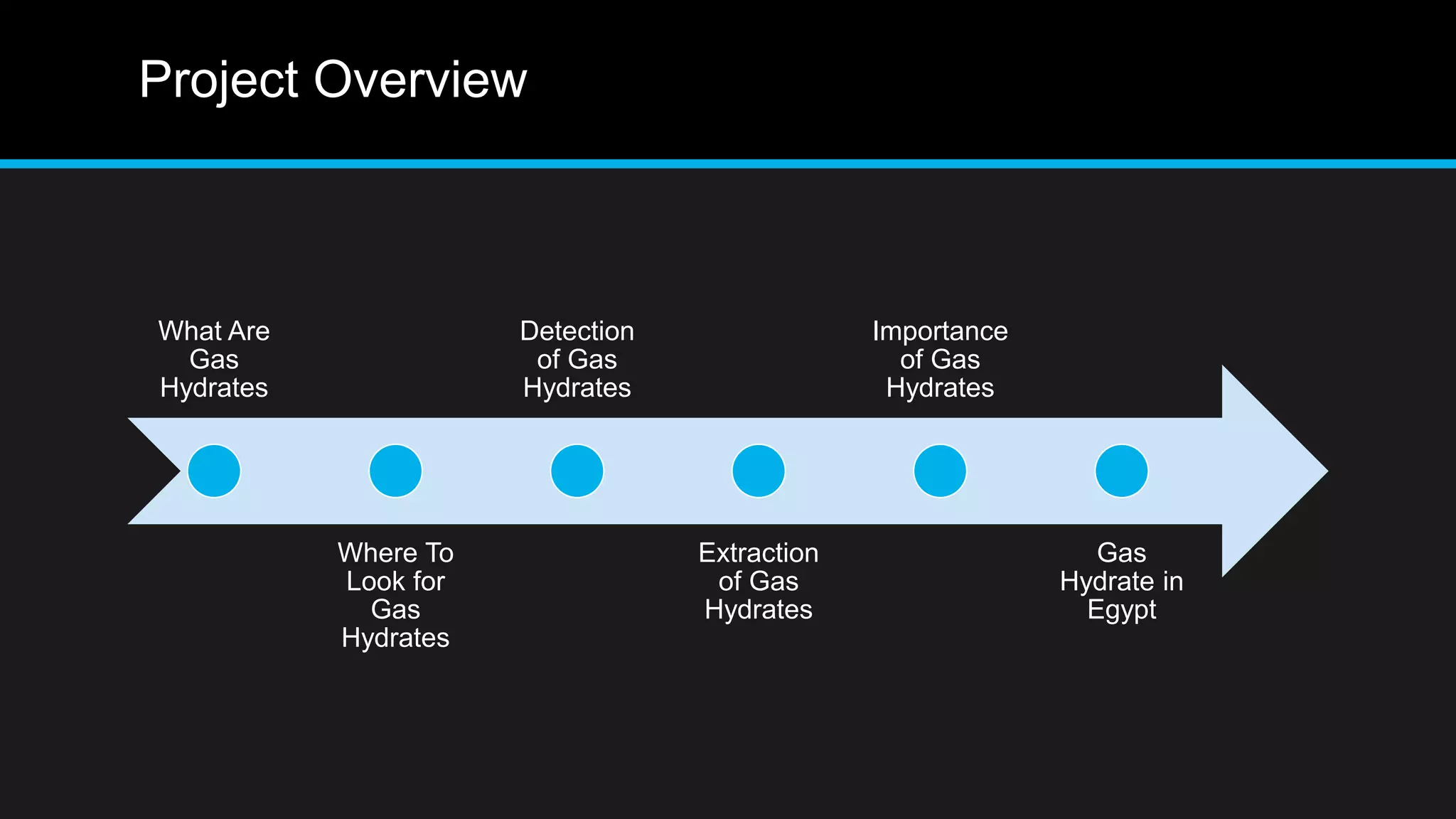 Project Overview

What Are Gas Hydrates

Where To Look for Gas Hydrates

Detection of Gas Hydrates

Extraction of Gas Hydrates

Importance of Gas Hydrates

Gas Hydrate in Egypt